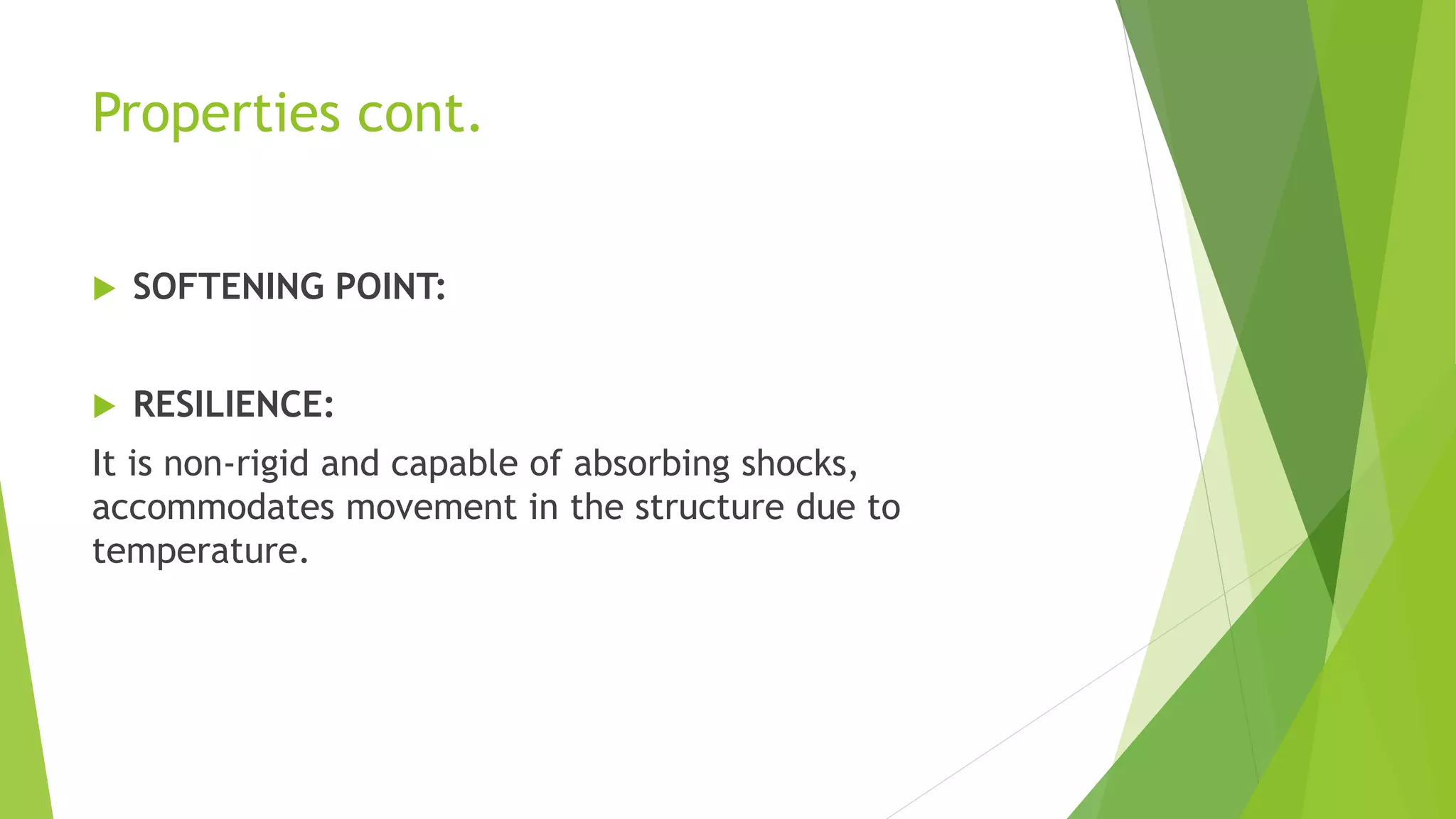 Properties cont.

SOFTENING POINT:

RESILIENCE:

It is non-rigid and capable of absorbing shocks, accommodates movement in the structure due to temperature.